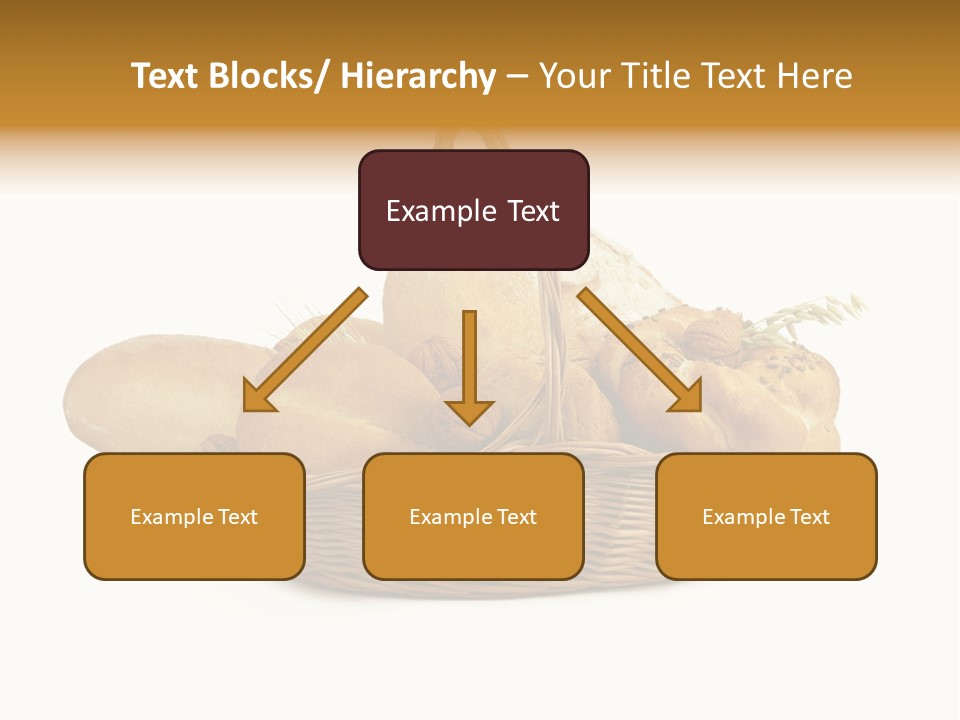 Text Blocks/ Hierarchy – Your Title Text Here

Example Text

Example Text

Example Text

Example Text